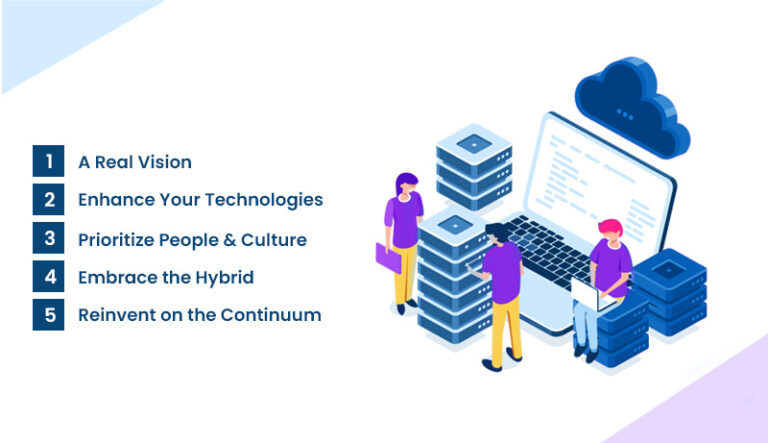 1 A Real Vision
2 Enhance Your Technologies
3 Prioritize People & Culture
4 Embrace the Hybrid
5 Reinvent on the Continuum